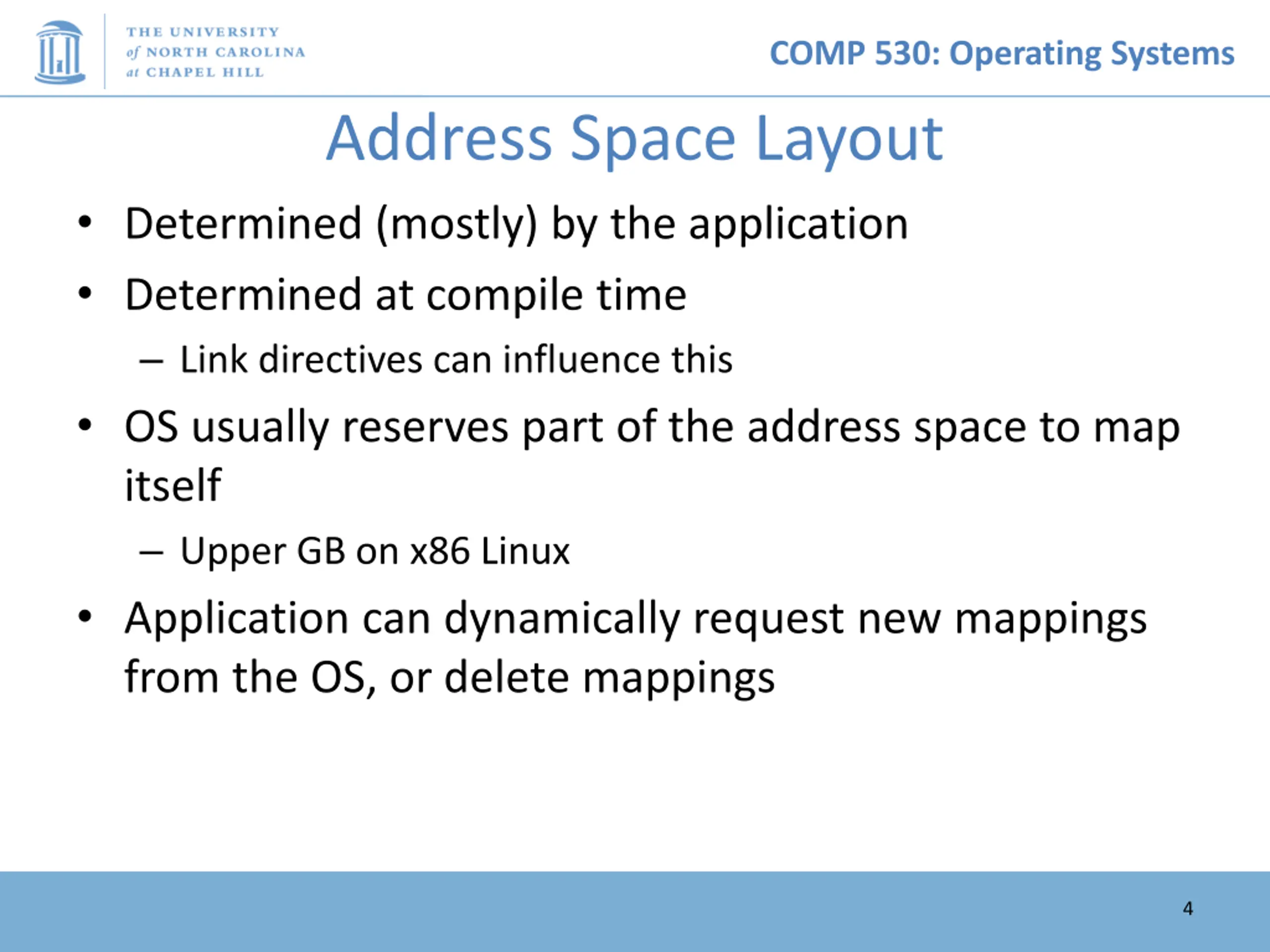 THE UNIVERSITY
of NORTH CAROLINA
at CHAPEL HILL

COMP 530: Operating Systems

Address Space Layout

• Determined (mostly) by the application
• Determined at compile time
– Link directives can influence this
• OS usually reserves part of the address space to map itself
– Upper GB on x86 Linux
• Application can dynamically request new mappings from the OS, or delete mappings

4